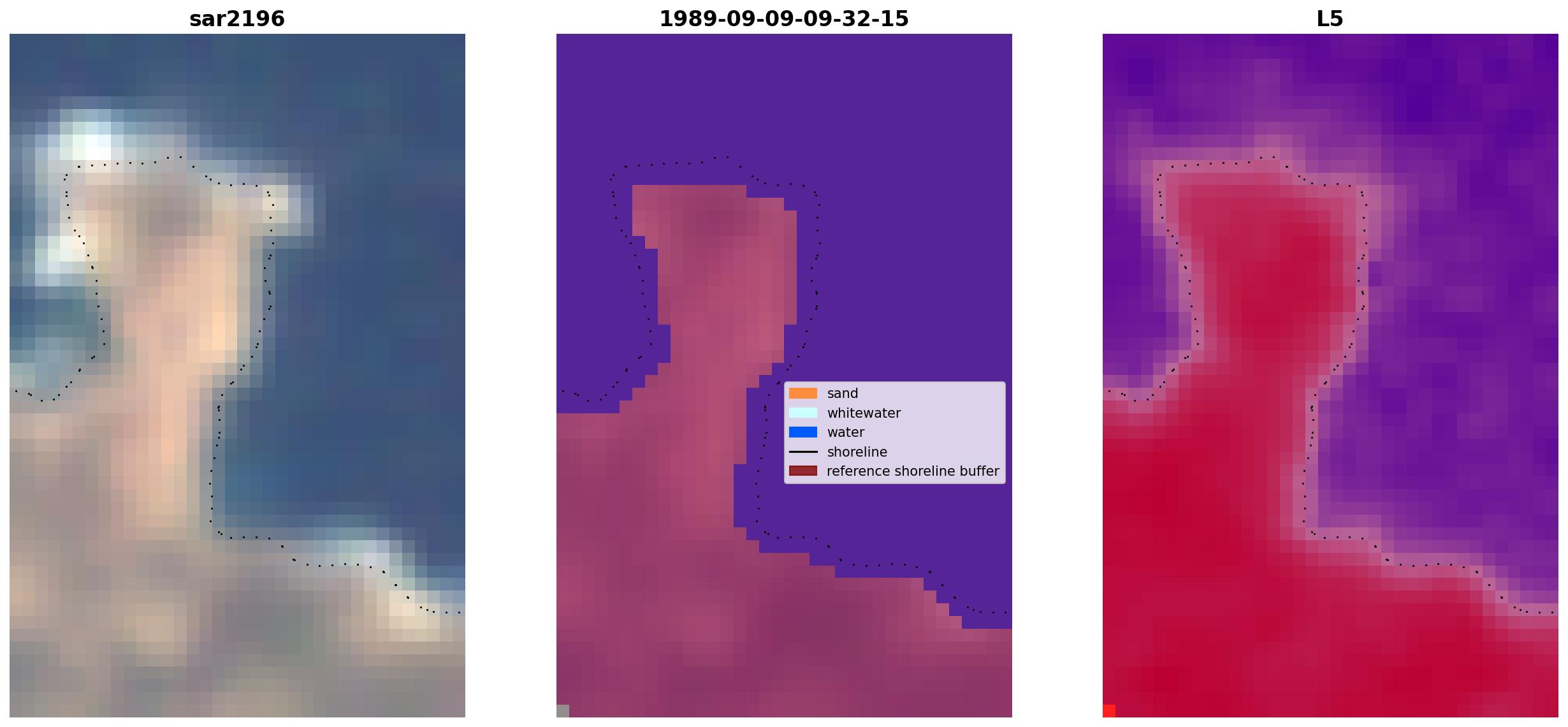 sar2196

1989-09-09-09-32-15

sand
whitewater
water
shoreline
reference shoreline buffer

L5